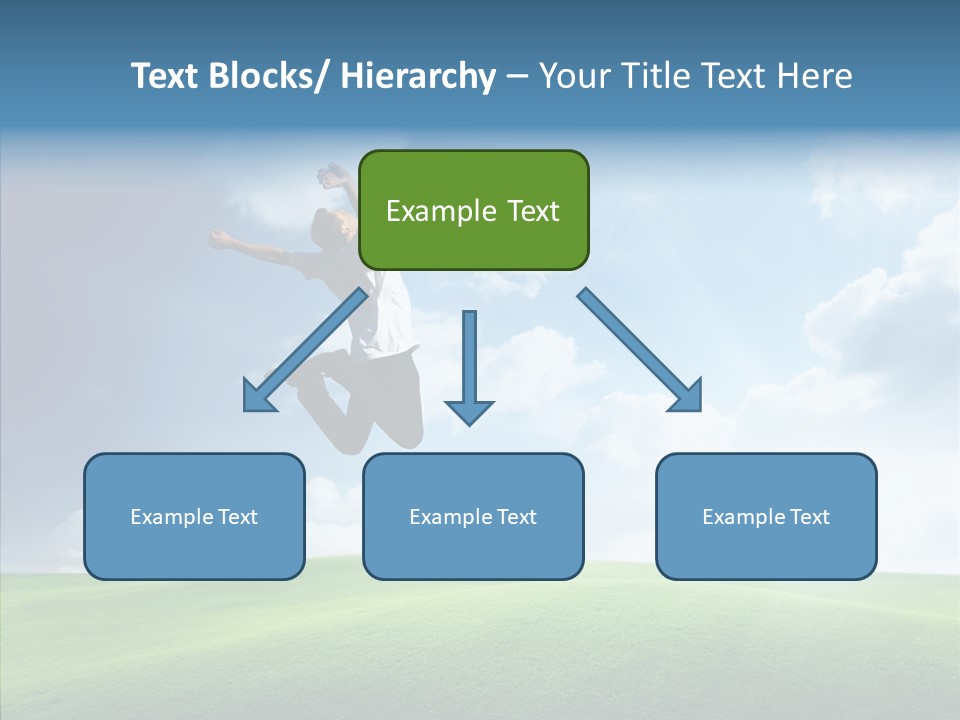 Text Blocks/ Hierarchy – Your Title Text Here

Example Text

Example Text

Example Text

Example Text